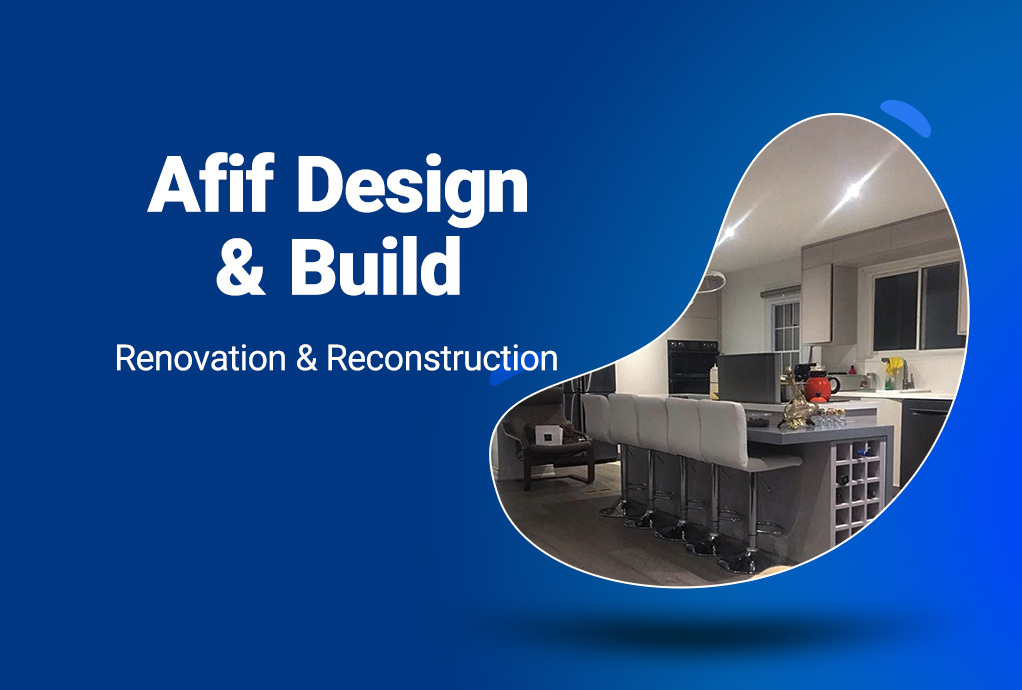 Afif Design & Build

Renovation & Reconstruction